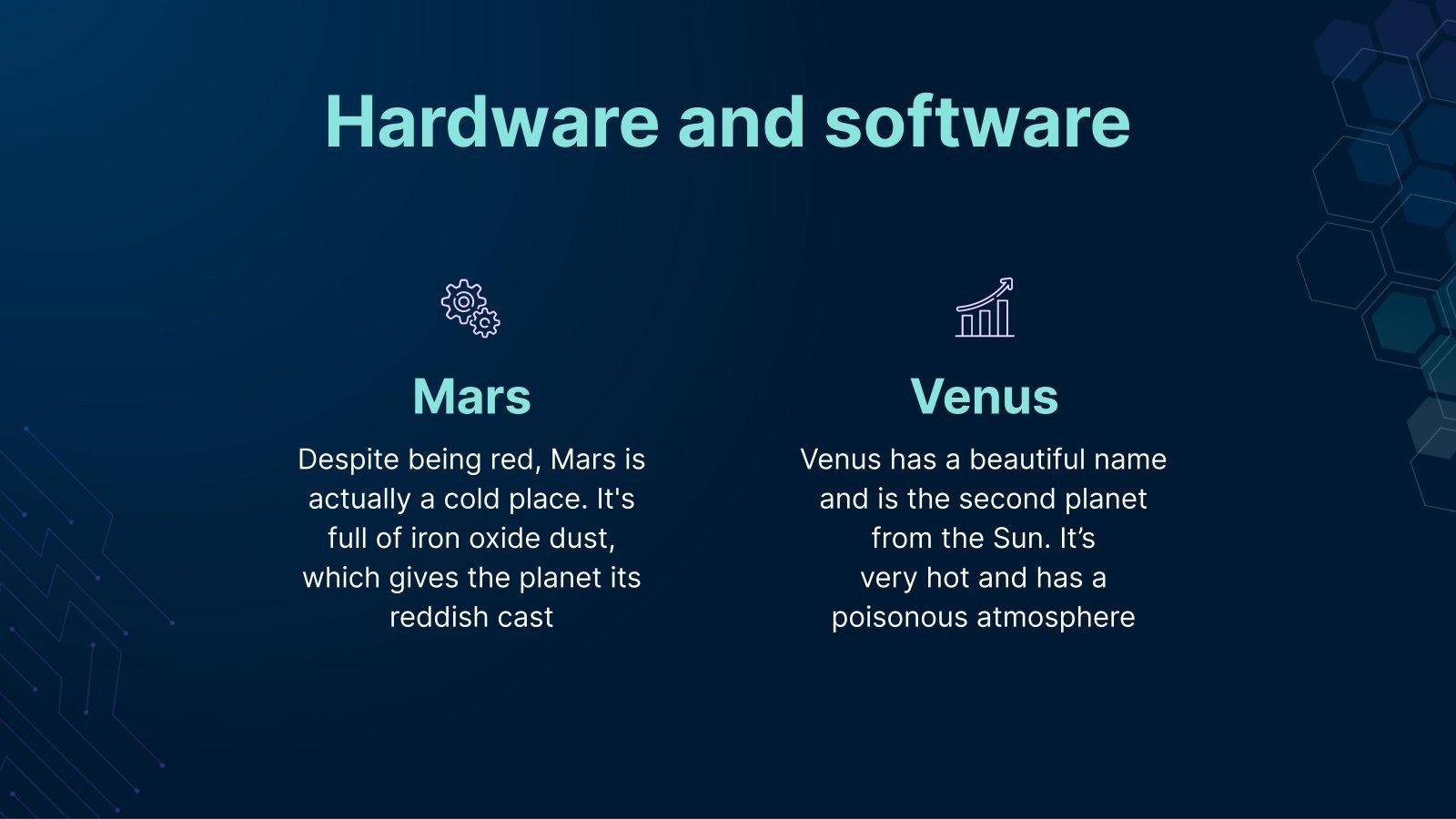 Hardware and software

Mars

Despite being red, Mars is actually a cold place. It's full of iron oxide dust, which gives the planet its reddish cast

Venus

Venus has a beautiful name and is the second planet from the Sun. It’s very hot and has a poisonous atmosphere